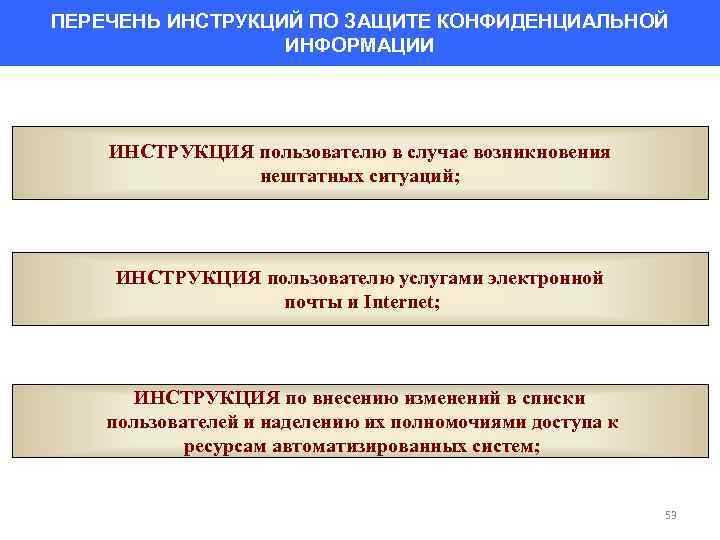 ПЕРЕЧЕНЬ ИНСТРУКЦИЙ ПО ЗАЩИТЕ КОНФИДЕНЦИАЛЬНОЙ ИНФОРМАЦИИ

ИНСТРУКЦИЯ пользователю в случае возникновения нештатных ситуаций;

ИНСТРУКЦИЯ пользователю услугами электронной почты и Internet;

ИНСТРУКЦИЯ по внесению изменений в списки пользователей и наделению их полномочиями доступа к ресурсам автоматизированных систем;

53